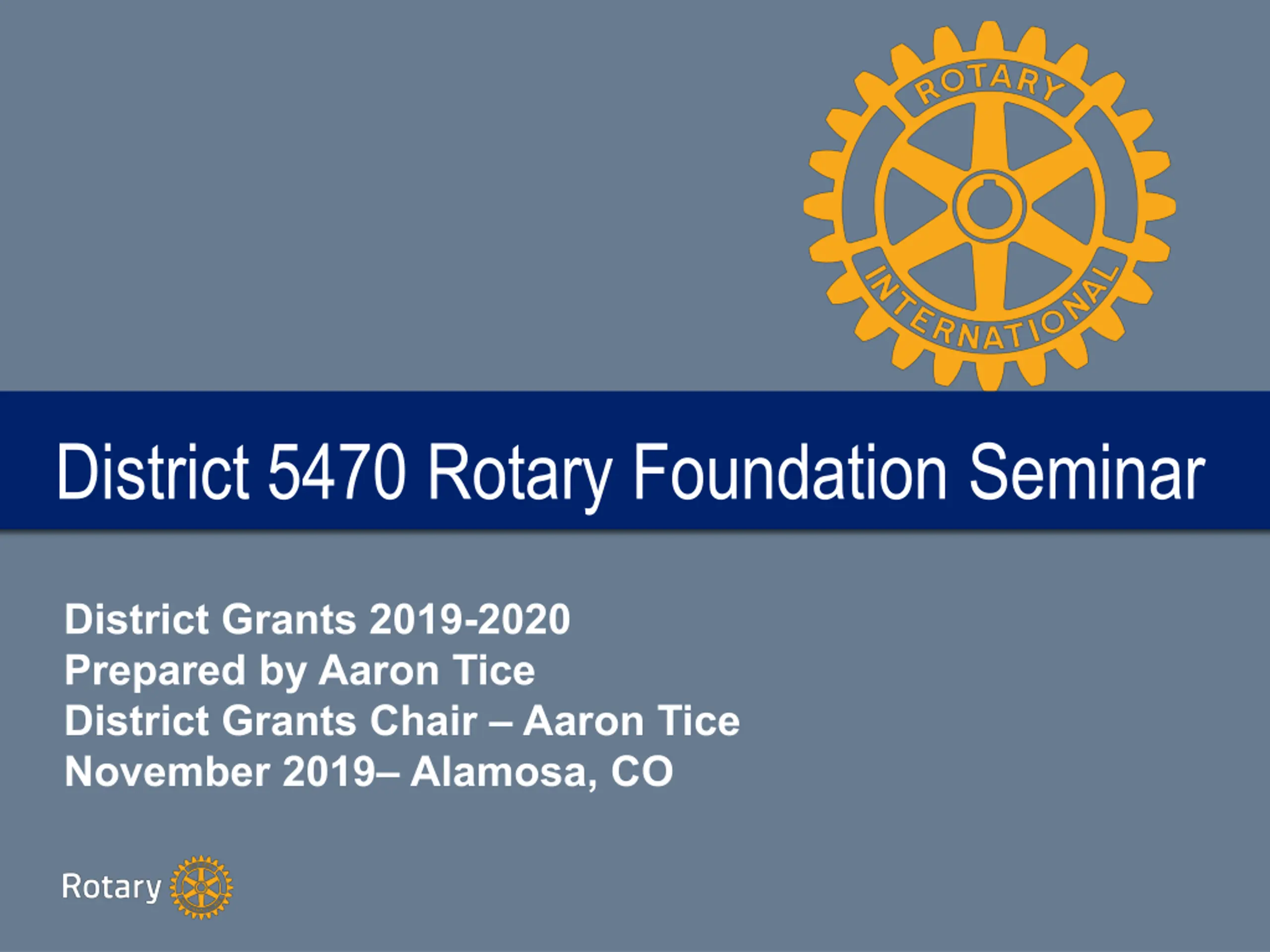 ROTARY
INTERNATIONAL

District 5470 Rotary Foundation Seminar

District Grants 2019-2020
Prepared by Aaron Tice
District Grants Chair – Aaron Tice
November 2019– Alamosa, CO

Rotary